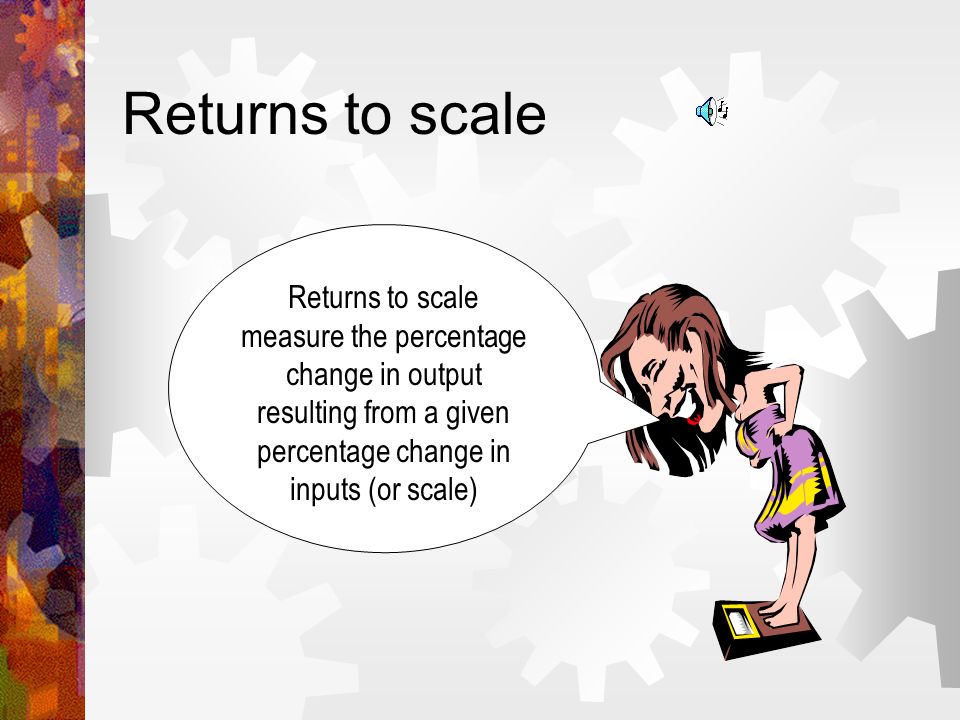 Returns to scale

Returns to scale measure the percentage change in output resulting from a given percentage change in inputs (or scale)